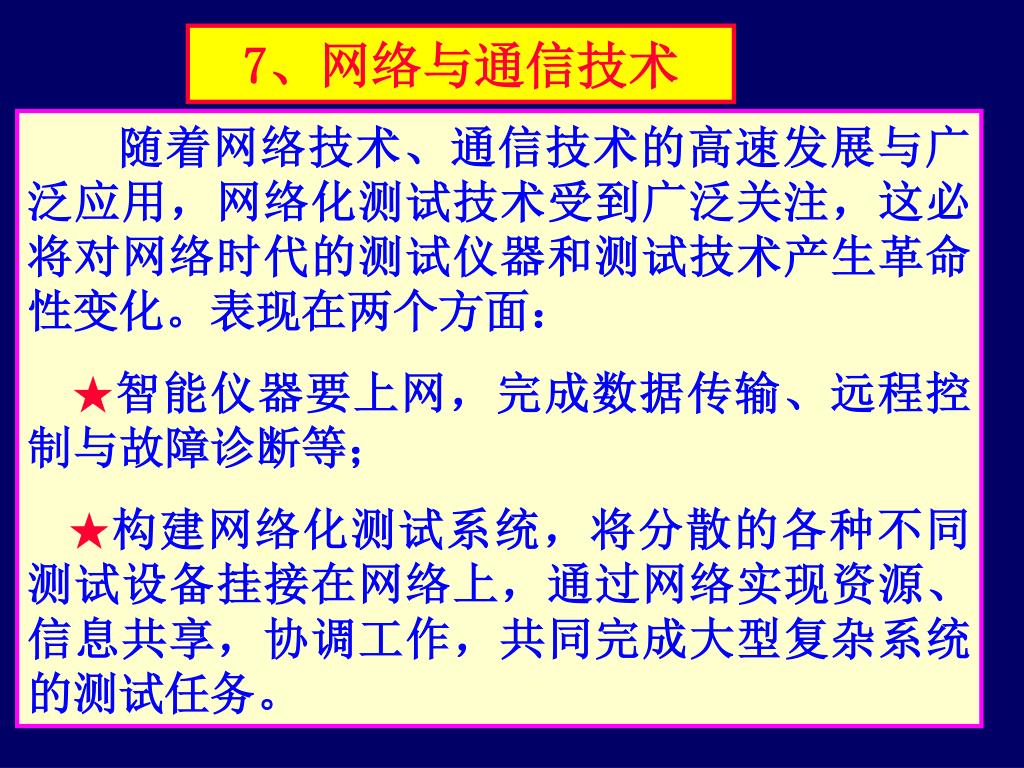 7、网络与通信技术

随着网络技术、通信技术的高速发展与广泛应用，网络化测试技术受到广泛关注，这必将对网络时代的测试仪器和测试技术产生革命性变化。表现在两个方面：

★智能仪器要上网，完成数据传输、远程控制与故障诊断等；

★构建网络化测试系统，将分散的各种不同测试设备挂接在网络上，通过网络实现资源、信息共享，协调工作，共同完成大型复杂系统的测试任务。